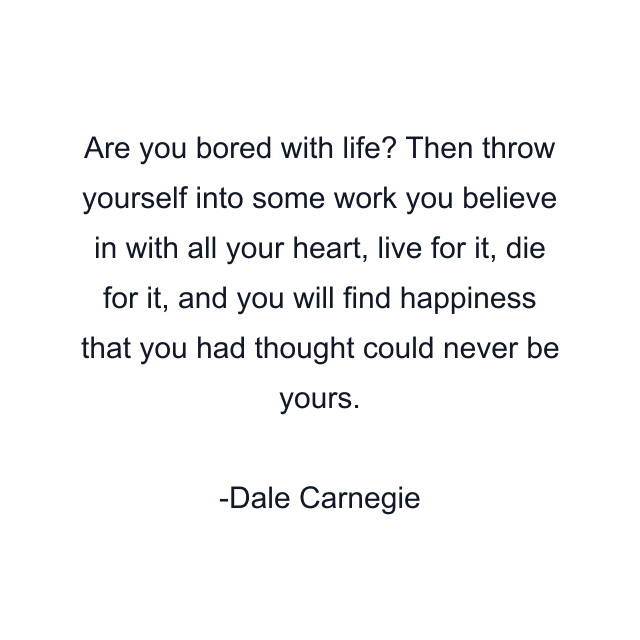 Are you bored with life? Then throw yourself into some work you believe in with all your heart, live for it, die for it, and you will find happiness that you had thought could never be yours.

-Dale Carnegie